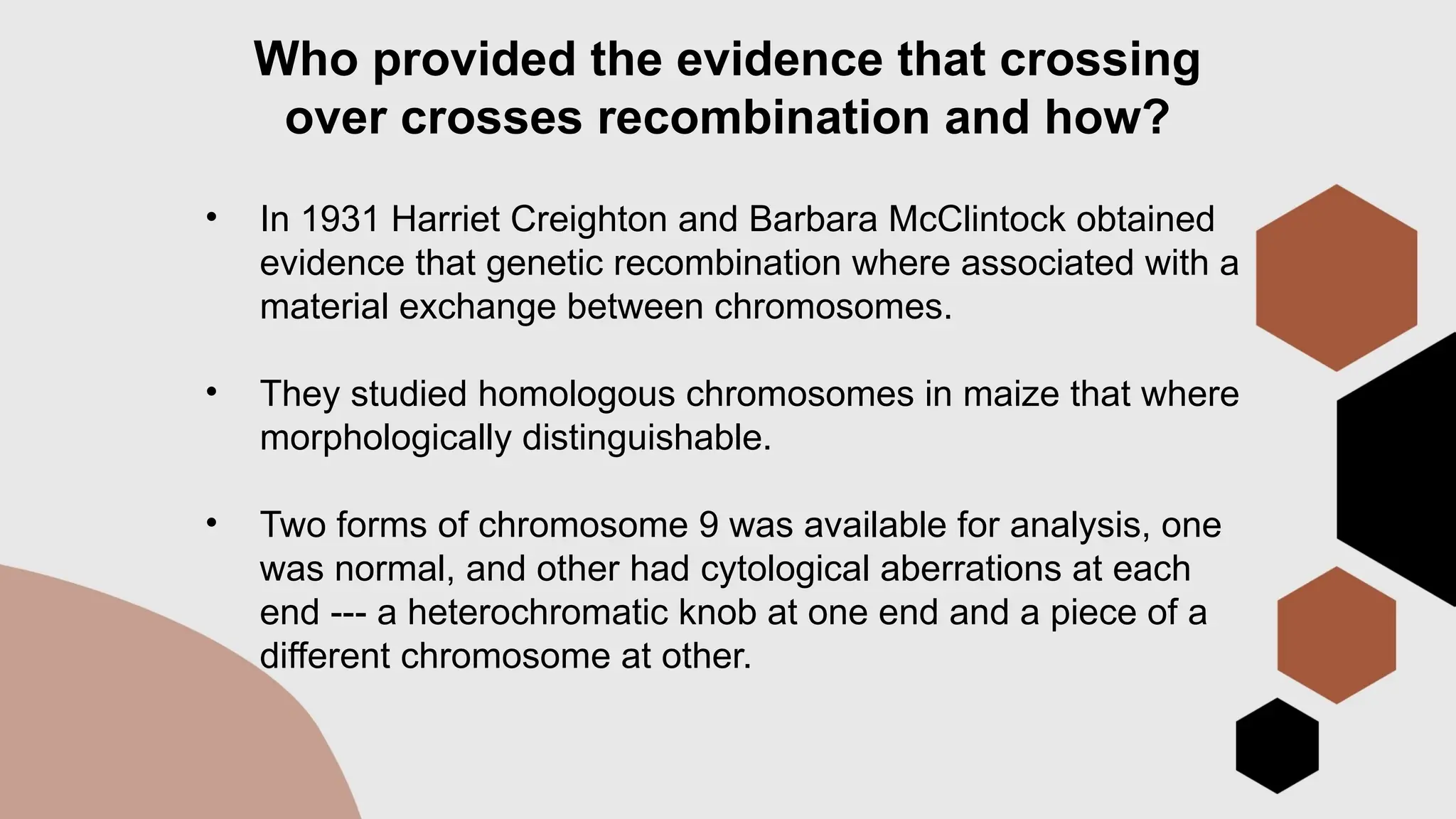 Who provided the evidence that crossing over crosses recombination and how?

• In 1931 Harriet Creighton and Barbara McClintock obtained evidence that genetic recombination where associated with a material exchange between chromosomes.

• They studied homologous chromosomes in maize that where morphologically distinguishable.

• Two forms of chromosome 9 was available for analysis, one was normal, and other had cytological aberrations at each end --- a heterochromatic knob at one end and a piece of a different chromosome at other.